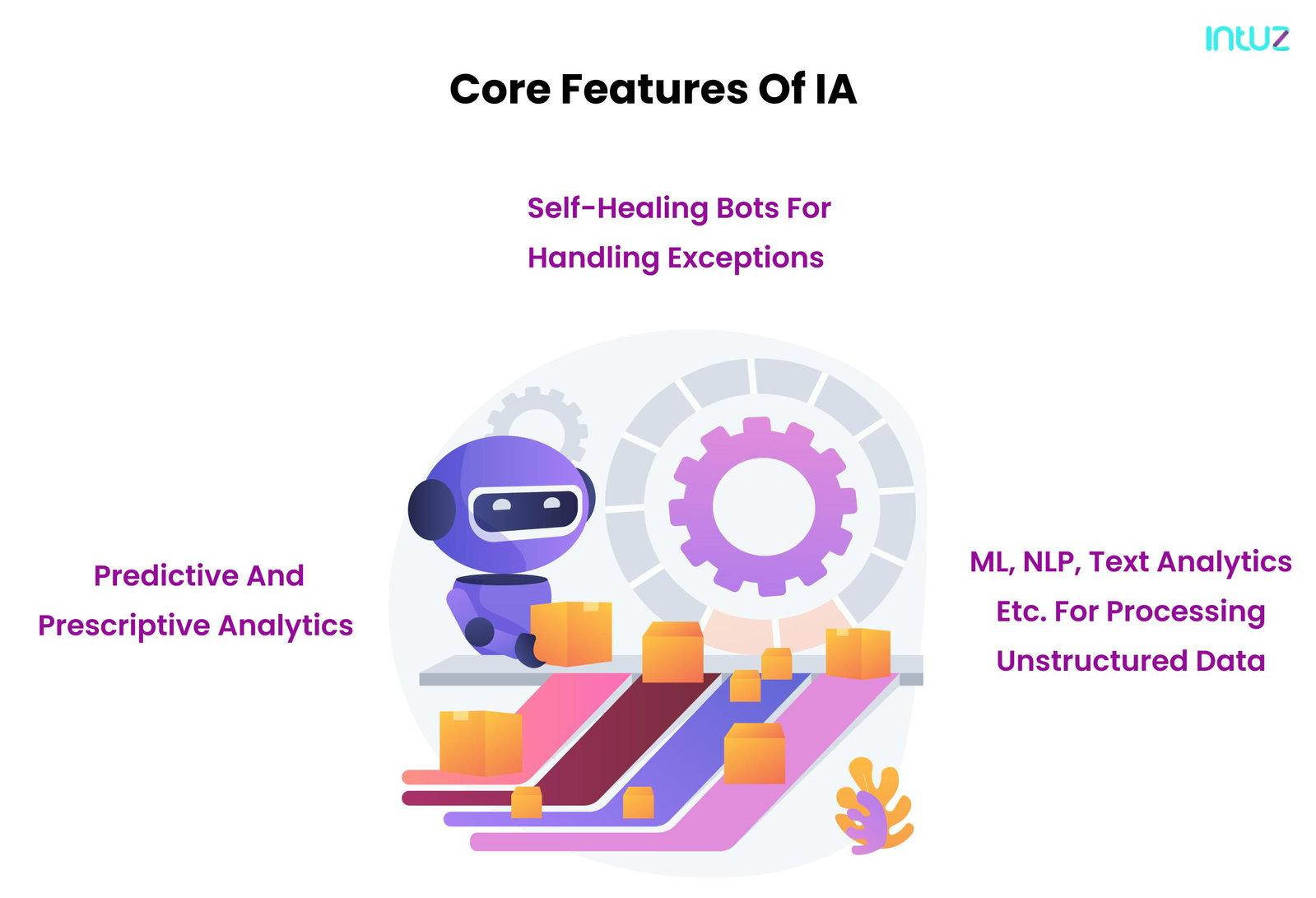 intuz

Core Features Of IA

Self-Healing Bots For Handling Exceptions

Predictive And Prescriptive Analytics

ML, NLP, Text Analytics Etc. For Processing Unstructured Data